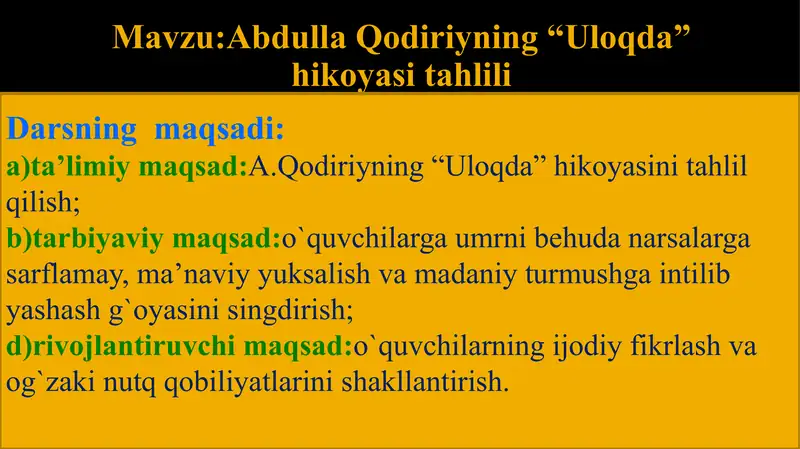 Mavzu:Abdulla Qodiriyning “Uloqda” hikoyasi tahlili

Darsning maqsadi:
a)ta’limiy maqsad:A.Qodiriyning “Uloqda” hikoyasini tahlil qilish;
b)tarbiyaviy maqsad:o`quvchilarga umrni behuda narsalarga sarflamay, ma’naviy yuksalish va madaniy turmushga intilib yashash g`oyasini singdirish;
d)rivojlantiruvchi maqsad:o`quvchilarning ijodiy fikrlash va og`zaki nutq qobiliyatlarini shakllantirish.